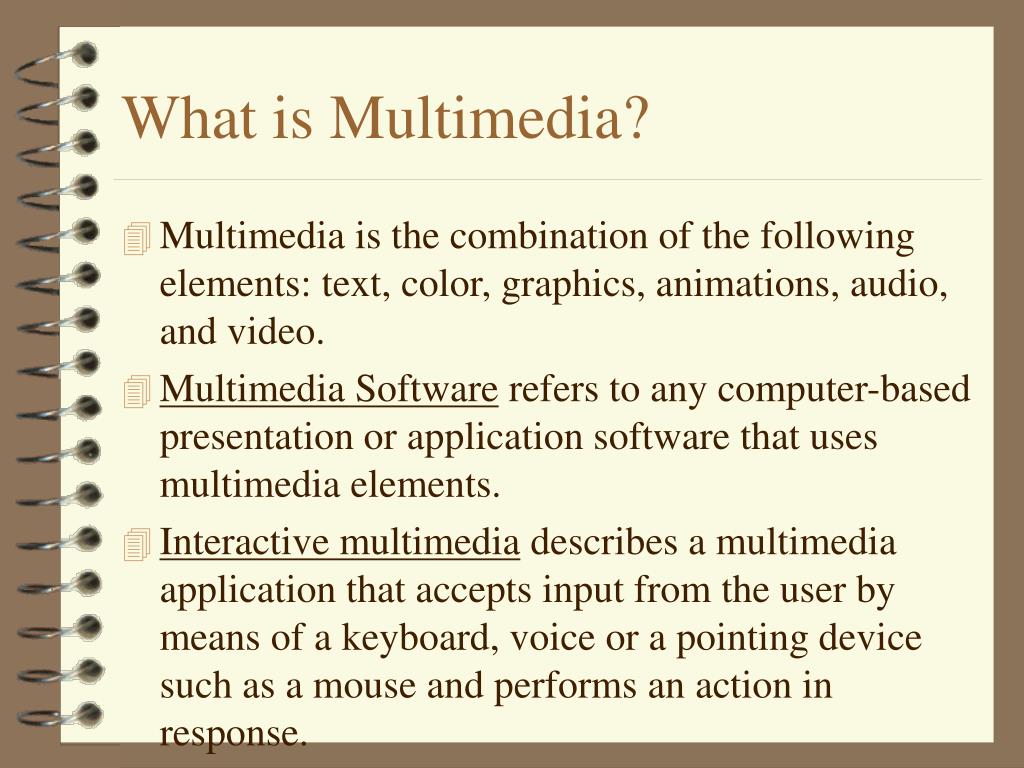 What is Multimedia?

Multimedia is the combination of the following elements: text, color, graphics, animations, audio, and video.

Multimedia Software refers to any computer-based presentation or application software that uses multimedia elements.

Interactive multimedia describes a multimedia application that accepts input from the user by means of a keyboard, voice or a pointing device such as a mouse and performs an action in response.